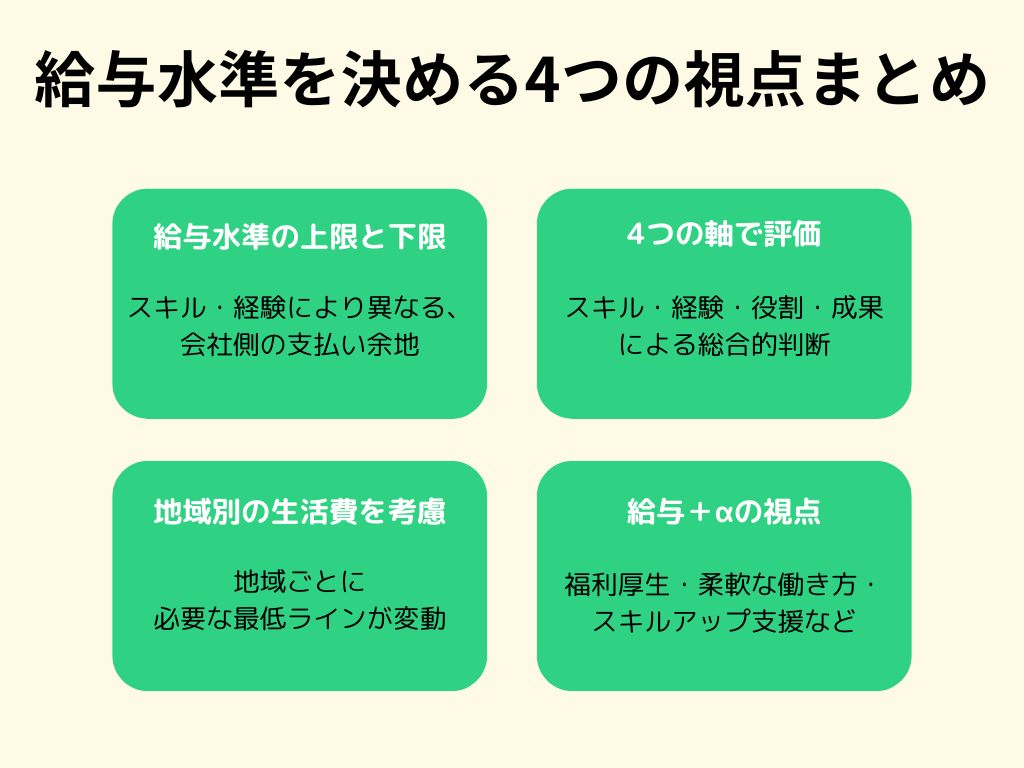 給与水準を決める4つの視点まとめ

給与水準の上限と下限

スキル・経験により異なる、会社側の支払い余地

4つの軸で評価

スキル・経験・役割・成果による総合的判断

地域別の生活費を考慮

地域ごとに必要な最低ラインが変動

給与＋αの視点

福利厚生・柔軟な働き方・スキルアップ支援など